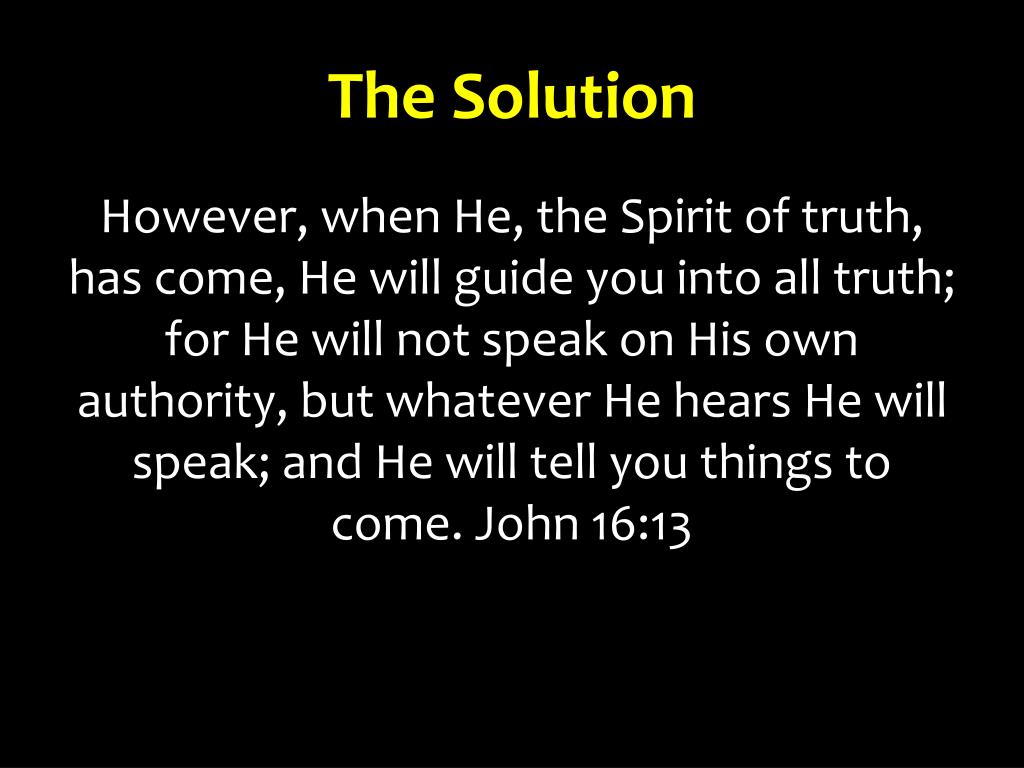 The Solution

However, when He, the Spirit of truth, has come, He will guide you into all truth; for He will not speak on His own authority, but whatever He hears He will speak; and He will tell you things to come. John 16:13